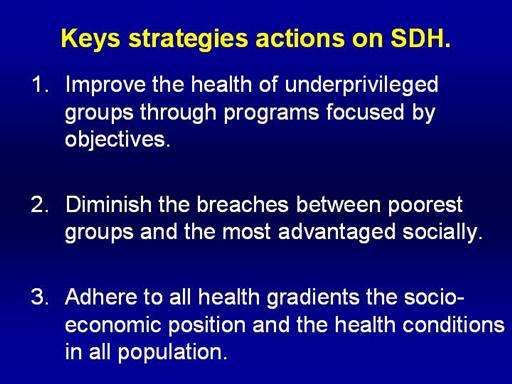 Keys strategies actions on SDH.

1. Improve the health of underprivileged groups through programs focused by objectives.

2. Diminish the breaches between poorest groups and the most advantaged socially.

3. Adhere to all health gradients the socio-economic position and the health conditions in all population.